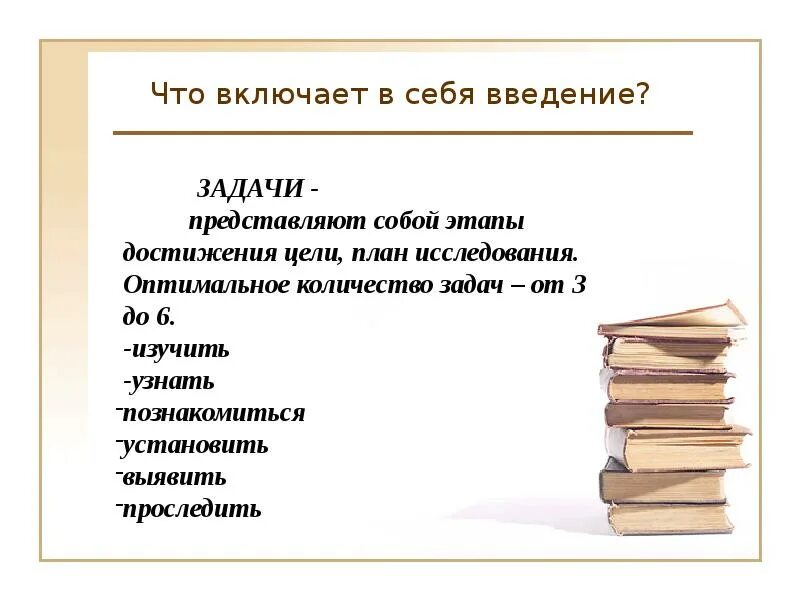 Что включает в себя введение?

ЗАДАЧИ - представляют собой этапы достижения цели, план исследования. Оптимальное количество задач – от 3 до 6.

-изучить
-узнать
-познакомиться
-установить
-выявить
-проследить